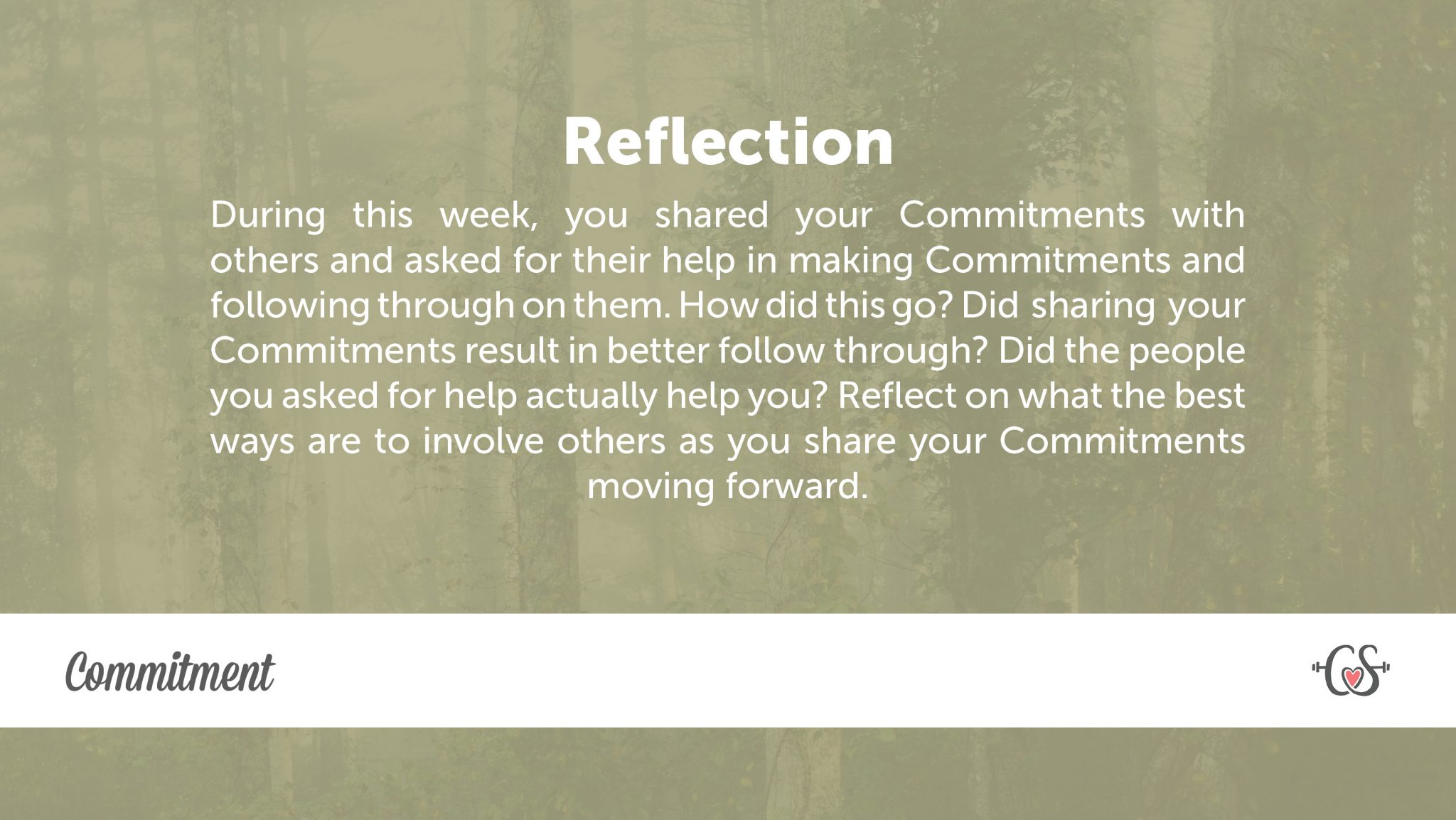 Reflection

During this week, you shared your Commitments with others and asked for their help in making Commitments and following through on them. How did this go? Did sharing your Commitments result in better follow through? Did the people you asked for help actually help you? Reflect on what the best ways are to involve others as you share your Commitments moving forward.

Commitment

CS